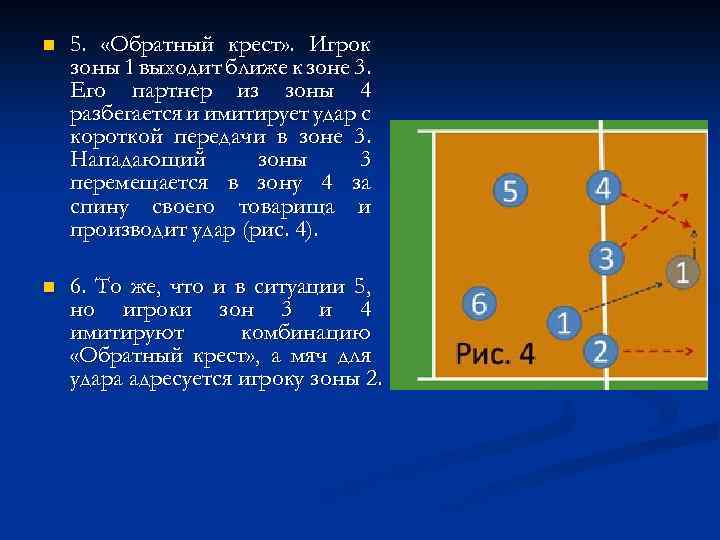 5. «Обратный крест». Игрок зоны 1 выходит ближе к зоне 3. Его партнер из зоны 4 разбегается и имитирует удар с короткой передачи в зоне 3. Нападающий зоны 3 перемещается в зону 4 за спину своего товарища и производит удар (рис. 4).

6. То же, что и в ситуации 5, но игроки зон 3 и 4 имитируют комбинацию «Обратный крест», а мяч для удара адресуется игроку зоны 2.

5
4
3
1
6
1
2
Рис. 4